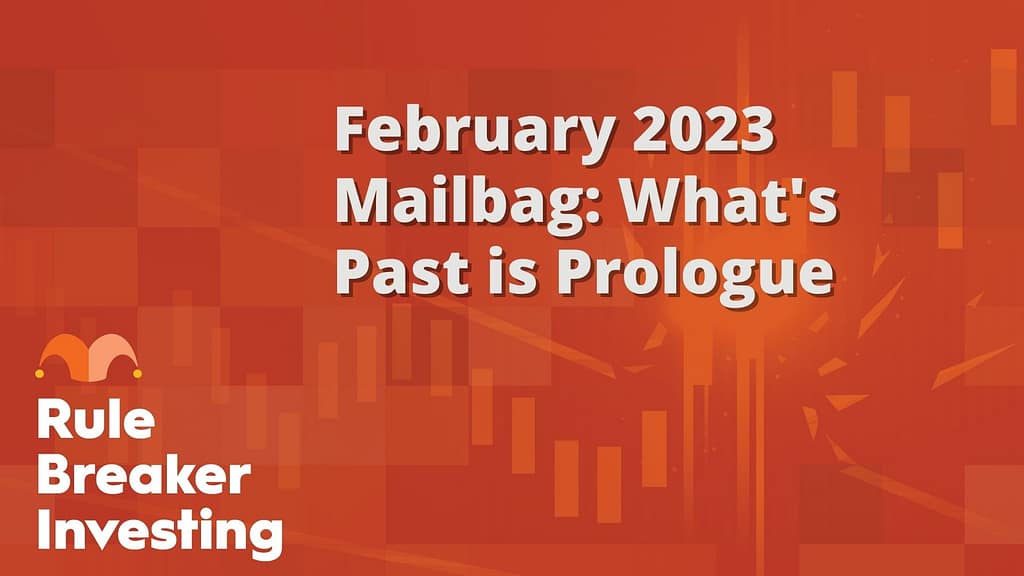 February 2023 Mailbag: What's Past is Prologue

Rule Breaker Investing